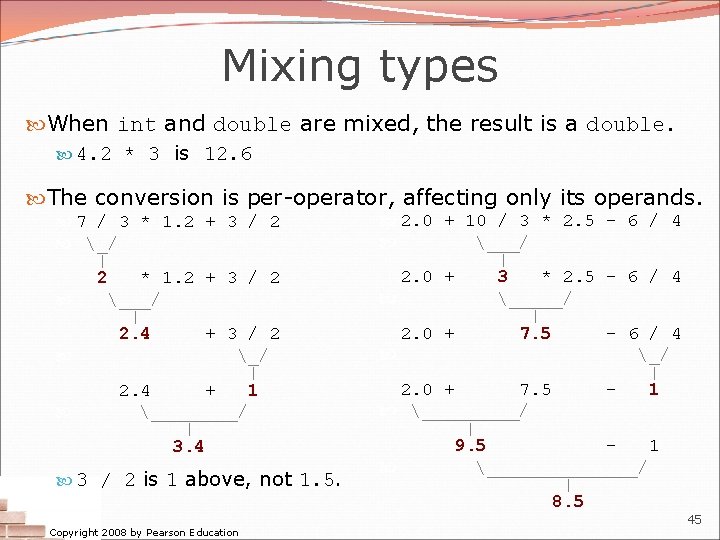 Mixing types

When int and double are mixed, the result is a double.

4.2 * 3 is 12.6

The conversion is per-operator, affecting only its operands.

7 / 3 * 1.2 + 3 / 2
2 * 1.2 + 3 / 2
2.4 + 3 / 2
2.4 + 1
3.4

2.0 + 10 / 3 * 2.5 - 6 / 4
2.0 + 3 * 2.5 - 6 / 4
2.0 + 7.5 - 6 / 4
2.0 + 7.5 - 1
9.5 - 1
8.5

3 / 2 is 1 above, not 1.5.

Copyright 2008 by Pearson Education

45